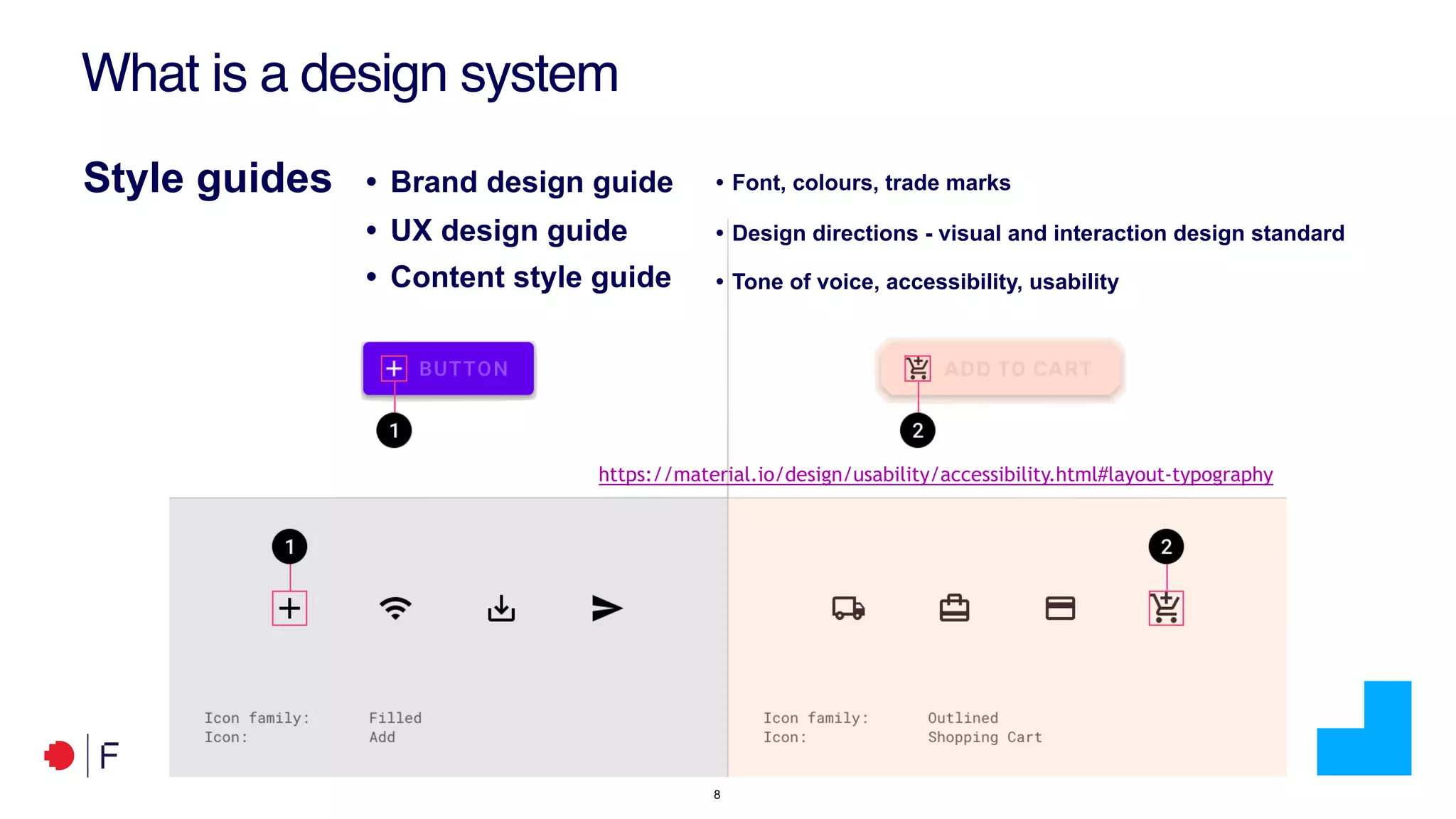 What is a design system

Style guides

• Brand design guide
• UX design guide
• Content style guide

• Font, colours, trade marks
• Design directions - visual and interaction design standard
• Tone of voice, accessibility, usability

BUTTON

1

ADD TO CART

2

https://material.io/design/usability/accessibility.html#layout-typography

1

Icon family: Filled
Icon: Add

2

Icon family: Outlined
Icon: Shopping Cart

F

8